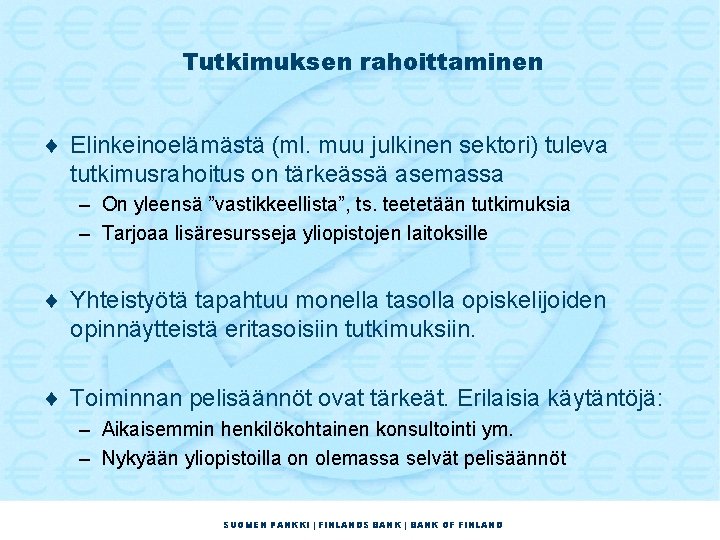 Tutkimuksen rahoittaminen

♦ Elinkeinoelämästä (ml. muu julkinen sektori) tuleva tutkimusrahoitus on tärkeässä asemassa
– On yleensä ”vastikkeellista”, ts. teetetään tutkimuksia
– Tarjoaa lisäresursseja yliopistojen laitoksille

♦ Yhteistyötä tapahtuu monella tasolla opiskelijoiden opinnäytteistä eritasoisiin tutkimuksiin.

♦ Toiminnan pelisäännöt ovat tärkeät. Erilaisia käytäntöjä:
– Aikaisemmin henkilökohtainen konsultointi ym.
– Nykyään yliopistoilla on olemassa selvät pelisäännöt

SUOMEN PANKKI | FINLANDS BANK | BANK OF FINLAND